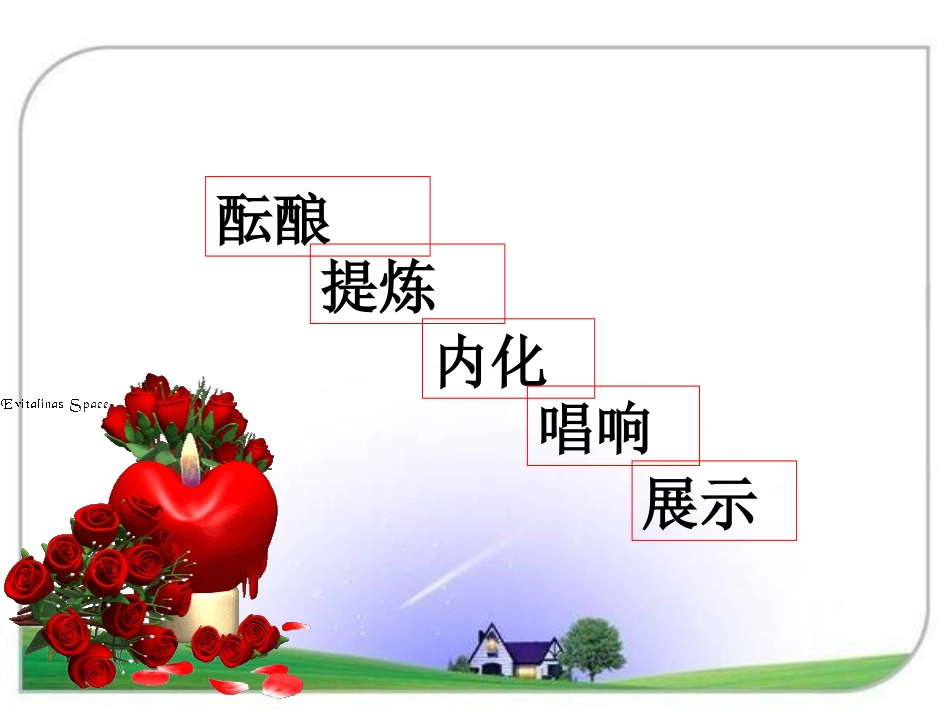 酝酿

提炼

内化

唱响

展示

Evitalinas Space